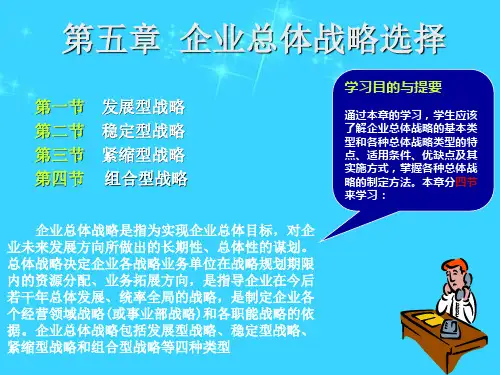 第五章 企业总体战略选择

第一节 发展型战略
第二节 稳定型战略
第三节 紧缩型战略
第四节 组合型战略

学习目的与提要

通过本章的学习，学生应该了解企业总体战略的基本类型和各种总体战略类型的特点、适用条件、优缺点及其实施方式，掌握各种总体战略的制定方法。本章分四节来学习：

企业总体战略是指为实现企业总体目标，对企业未来发展方向所做出的长期性、总体性的谋划。总体战略决定企业各战略业务单位在战略规划期限内的资源分配、业务拓展方向，是指导企业在今后若干年总体发展、统率全局的战略，是制定企业各个经营领域战略（或事业部战略）和各职能战略的依据。企业总体战略包括发展型战略、稳定型战略、紧缩型战略和组合型战略等四种类型